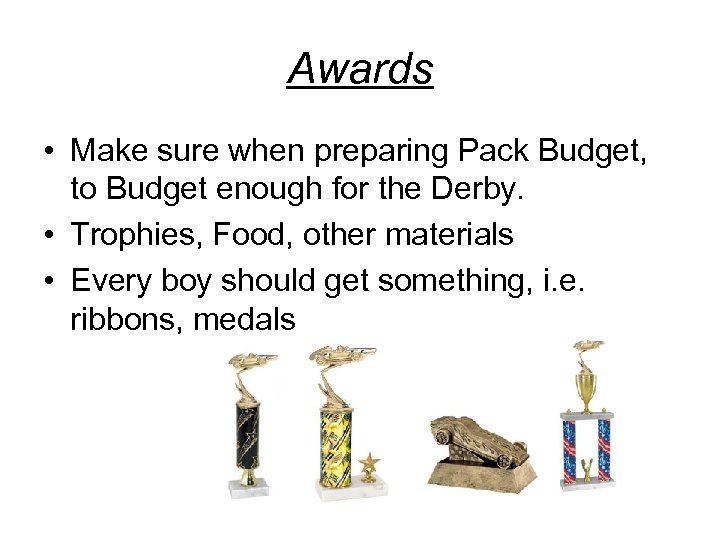 Awards

• Make sure when preparing Pack Budget, to Budget enough for the Derby.
• Trophies, Food, other materials
• Every boy should get something, i.e. ribbons, medals